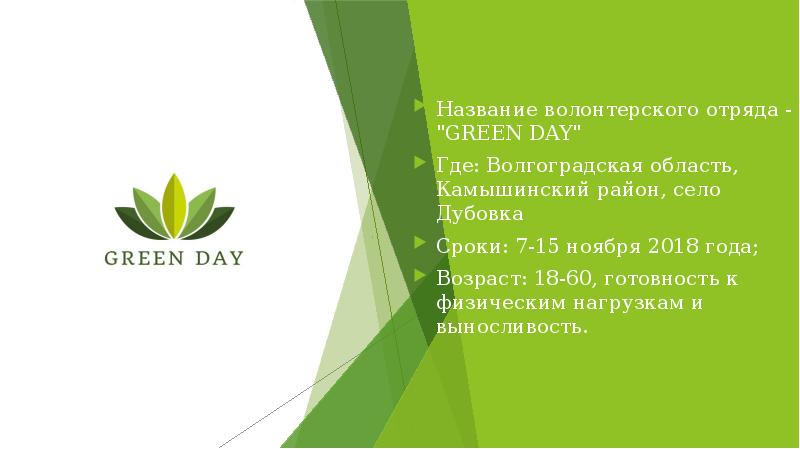 GREEN DAY

Название волонтерского отряда - "GREEN DAY"

Где: Волгоградская область, Камышинский район, село Дубовка

Сроки: 7-15 ноября 2018 года;

Возраст: 18-60, готовность к физическим нагрузкам и выносливость.